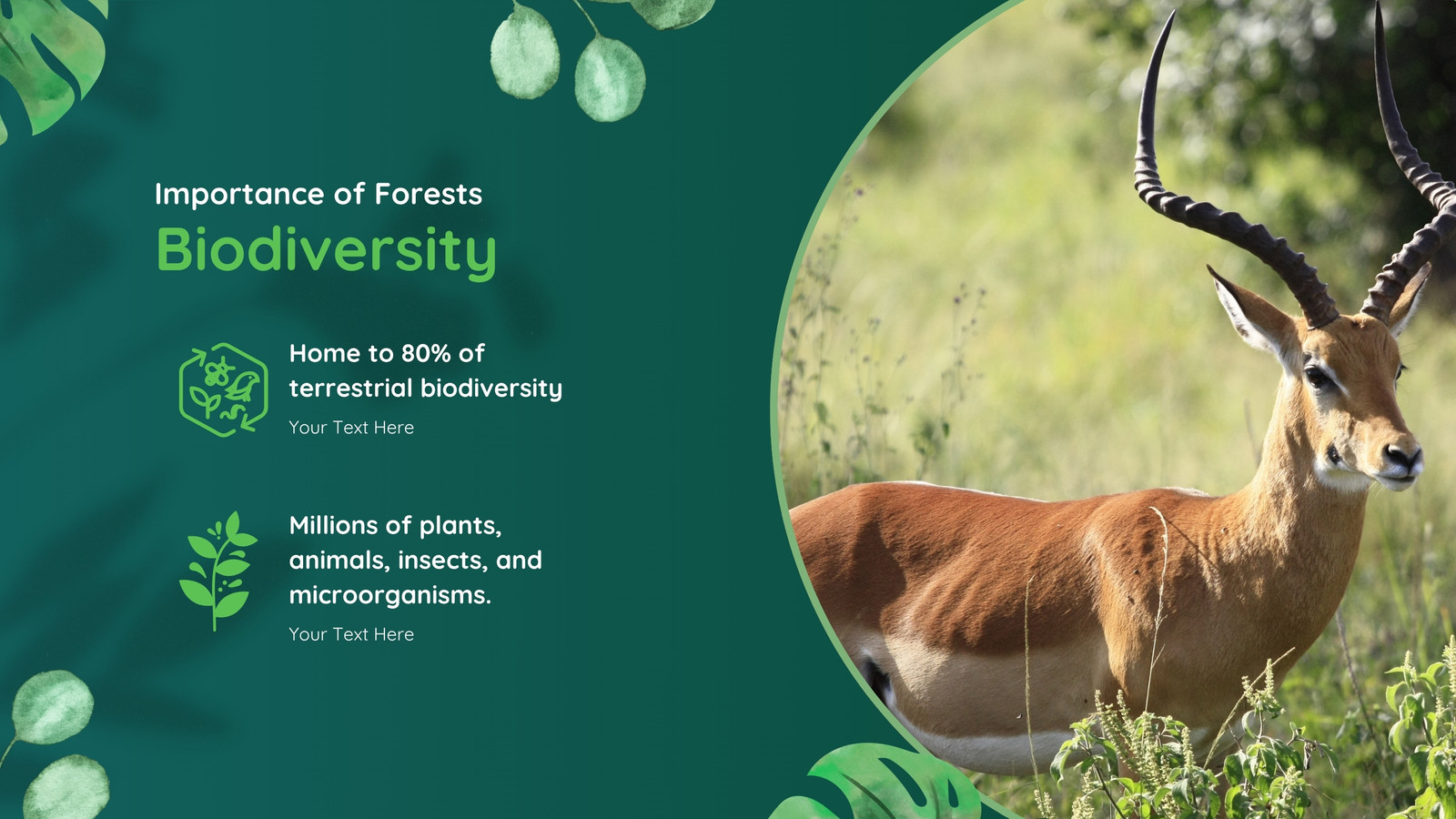 Importance of Forests

Biodiversity

Home to 80% of terrestrial biodiversity

Your Text Here

Millions of plants, animals, insects, and microorganisms.

Your Text Here